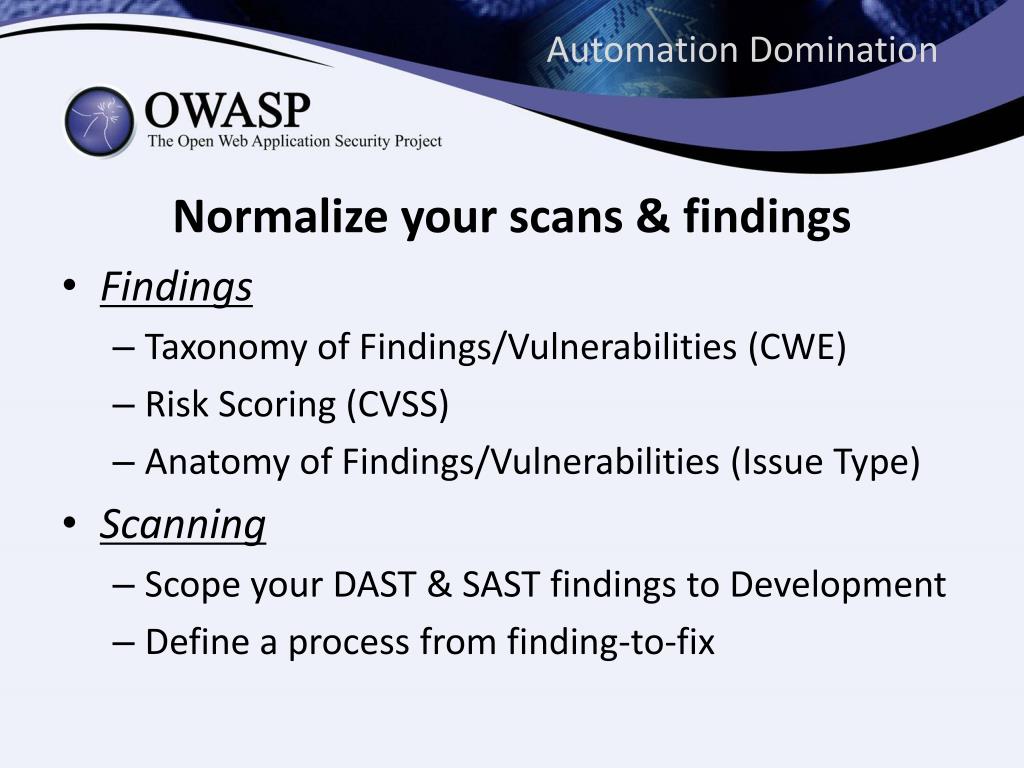 Automation Domination

OWASP
The Open Web Application Security Project

Normalize your scans & findings

• Findings
– Taxonomy of Findings/Vulnerabilities (CWE)
– Risk Scoring (CVSS)
– Anatomy of Findings/Vulnerabilities (Issue Type)

• Scanning
– Scope your DAST & SAST findings to Development
– Define a process from finding-to-fix